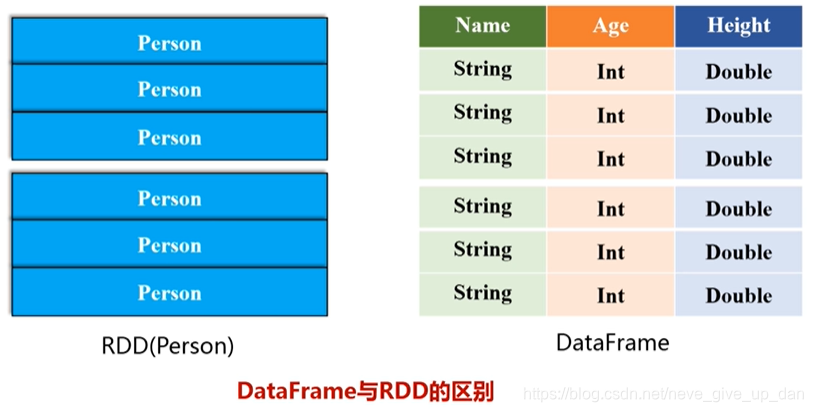 Person
Person
Person
Person
Person
Person

RDD(Person)

| Name | Age | Height |
|---|---|---|
| String | Int | Double |
| String | Int | Double |
| String | Int | Double |
| String | Int | Double |
| String | Int | Double |
| String | Int | Double |

DataFrame

DataFrame与RDD的区别

https://blog.csdn.net/neve_give_up_dan